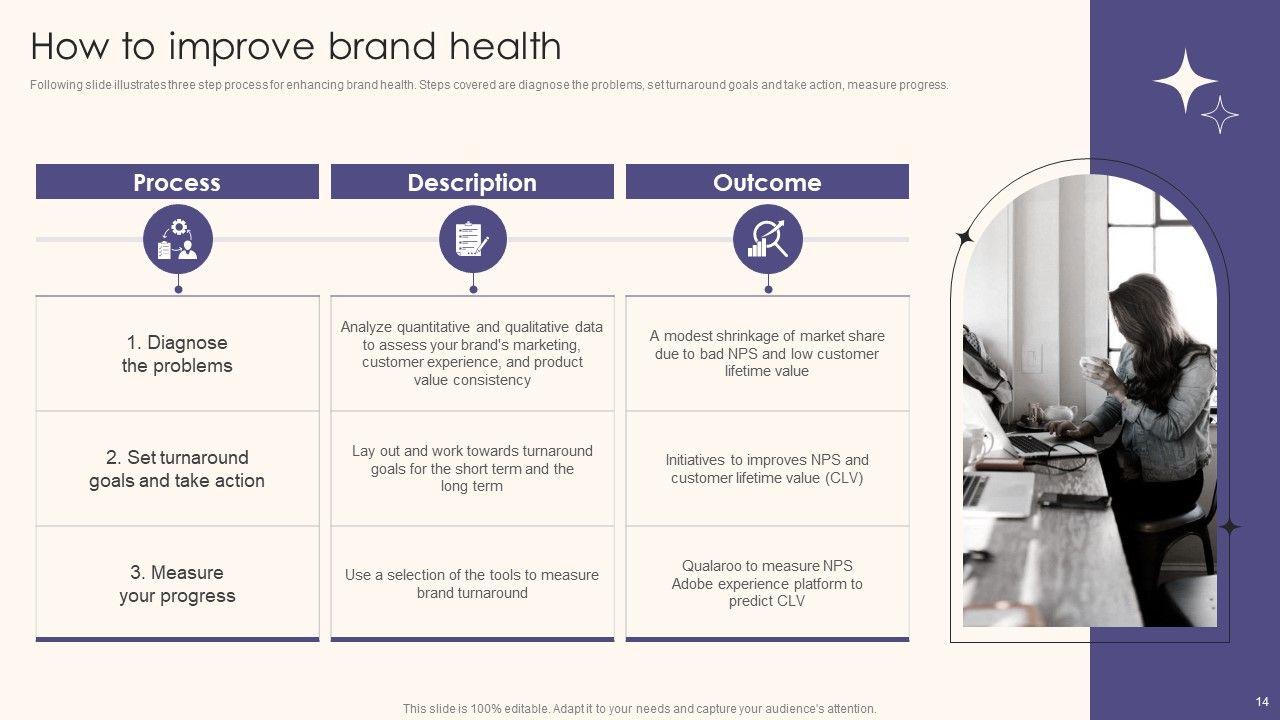 How to improve brand health

Following slide illustrates three step process for enhancing brand health. Steps covered are diagnose the problems, set turnaround goals and take action, measure progress.

| Process | Description | Outcome |
|---|---|---|
| 1. Diagnose the problems | Analyze quantitative and qualitative data to assess your brand's marketing, customer experience, and product value consistency | A modest shrinkage of market share due to bad NPS and low customer lifetime value |
| 2. Set turnaround goals and take action | Lay out and work towards turnaround goals for the short term and the long term | Initiatives to improves NPS and customer lifetime value (CLV) |
| 3. Measure your progress | Use a selection of the tools to measure brand turnaround | Qualaroo to measure NPS Adobe experience platform to predict CLV |

This slide is 100% editable. Adapt it to your needs and capture your audience's attention.

14